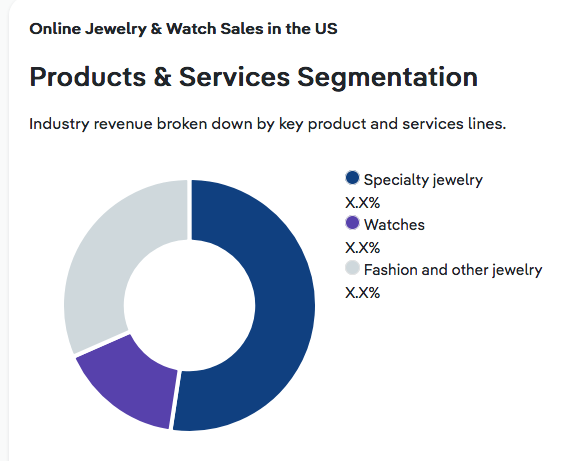 Online Jewelry & Watch Sales in the US

Products & Services Segmentation

Industry revenue broken down by key product and services lines.

Specialty jewelry
X.X%
Watches
X.X%
Fashion and other jewelry
X.X%